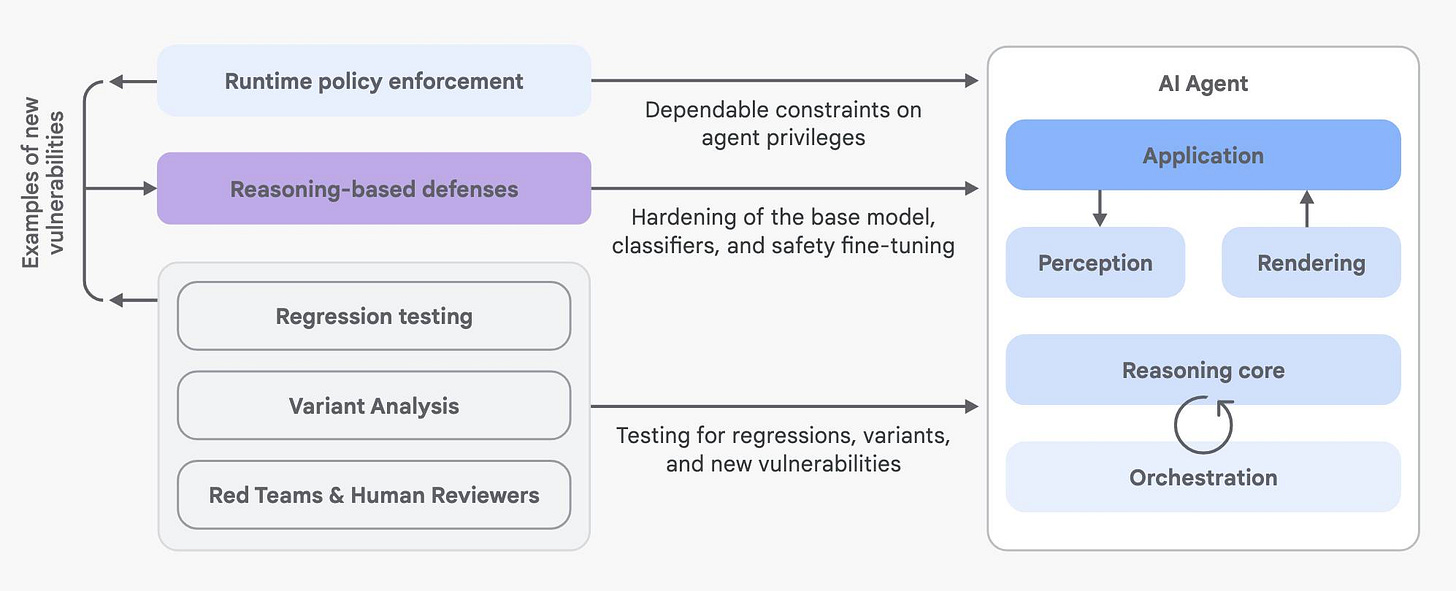 Examples of new vulnerabilities

Runtime policy enforcement

Dependable constraints on agent privileges

Reasoning-based defenses

Hardening of the base model, classifiers, and safety fine-tuning

Regression testing

Variant Analysis

Red Teams & Human Reviewers

Testing for regressions, variants, and new vulnerabilities

AI Agent

Application

Perception

Rendering

Reasoning core

Orchestration